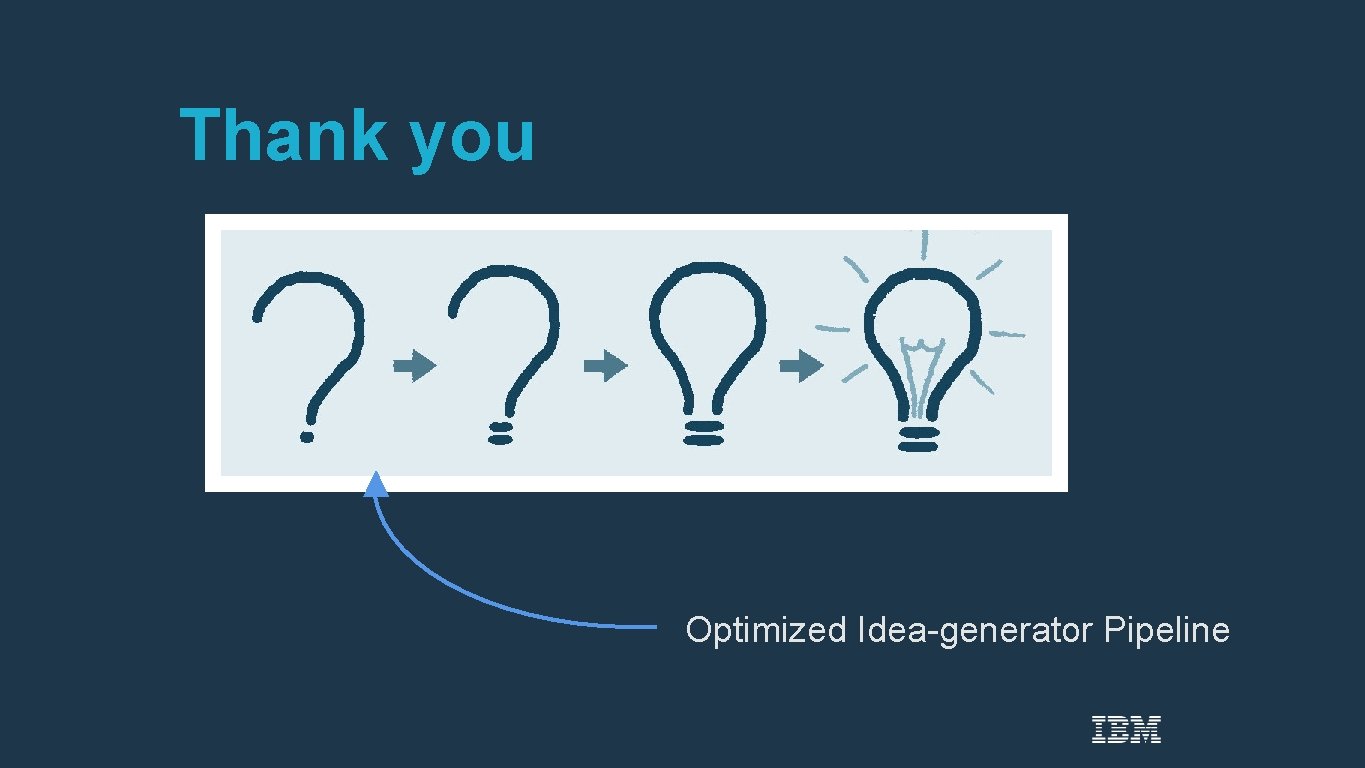 Thank you

Optimized Idea-generator Pipeline

IBM